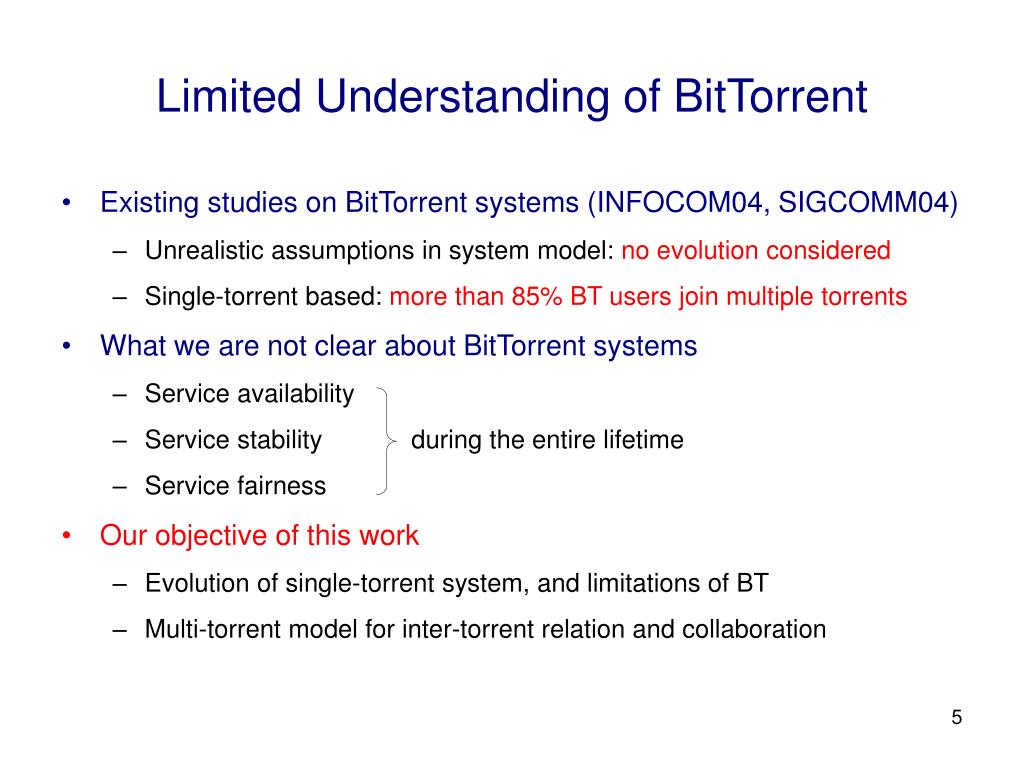 Limited Understanding of BitTorrent

• Existing studies on BitTorrent systems (INFOCOM04, SIGCOMM04)
  – Unrealistic assumptions in system model: no evolution considered
  – Single-torrent based: more than 85% BT users join multiple torrents
• What we are not clear about BitTorrent systems
  – Service availability
  – Service stability
  – Service fairness
during the entire lifetime
• Our objective of this work
  – Evolution of single-torrent system, and limitations of BT
  – Multi-torrent model for inter-torrent relation and collaboration

5